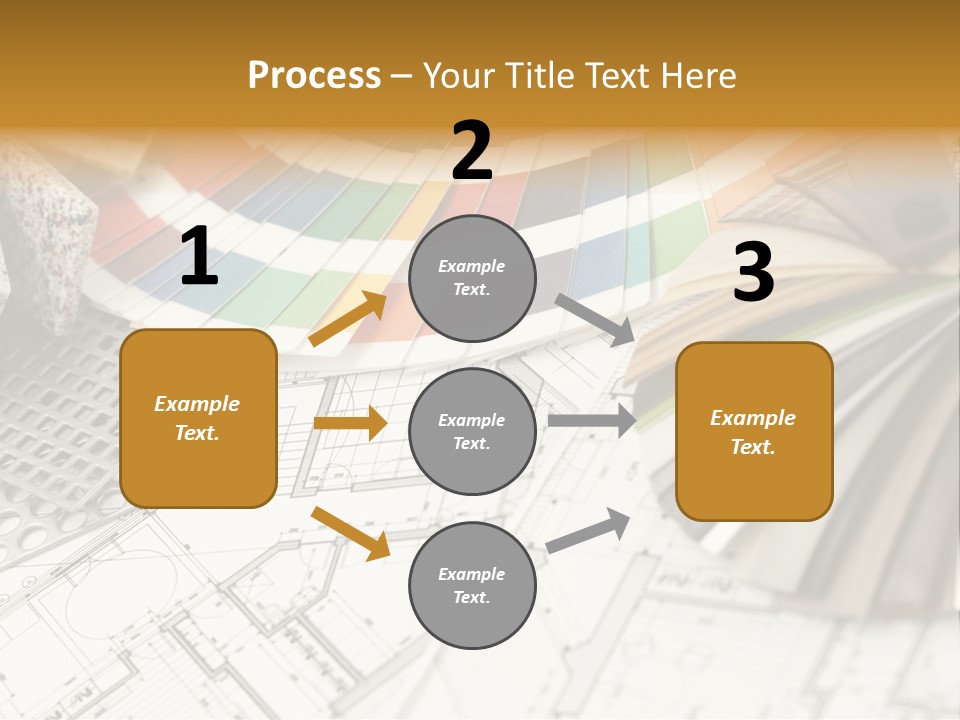 Process – Your Title Text Here

1

Example Text.

2

Example Text.

Example Text.

Example Text.

3

Example Text.